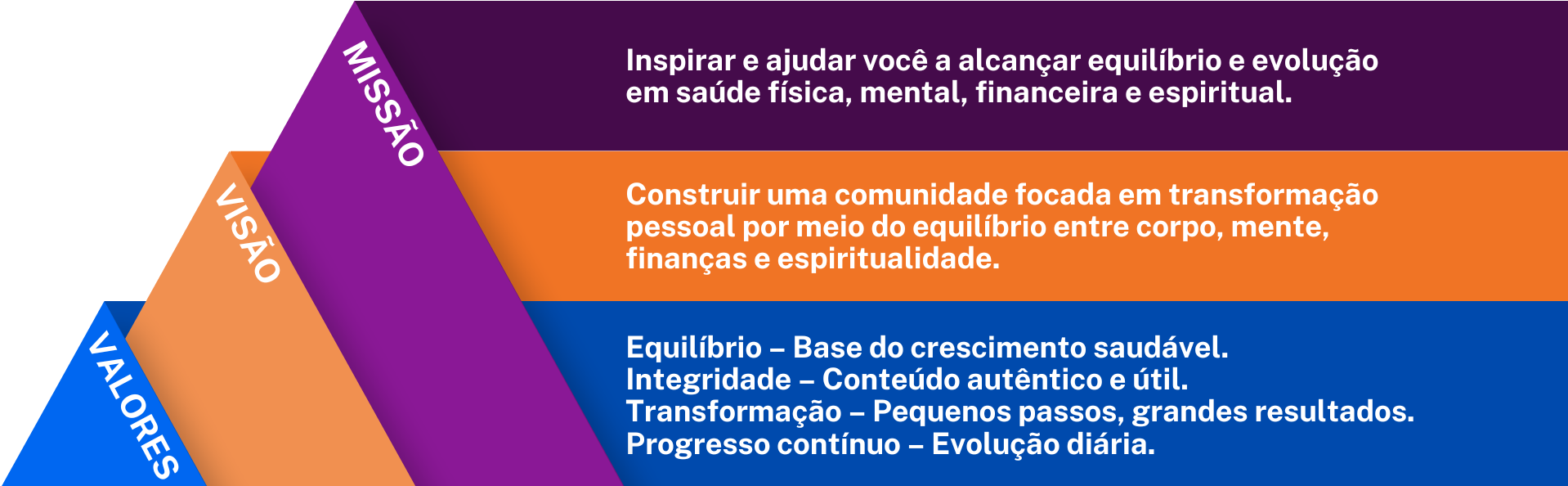 MISSÃO

Inspirar e ajudar você a alcançar equilíbrio e evolução em saúde física, mental, financeira e espiritual.

VISÃO

Construir uma comunidade focada em transformação pessoal por meio do equilíbrio entre corpo, mente, finanças e espiritualidade.

VALORES

Equilíbrio – Base do crescimento saudável.
Integridade – Conteúdo autêntico e útil.
Transformação – Pequenos passos, grandes resultados.
Progresso contínuo – Evolução diária.